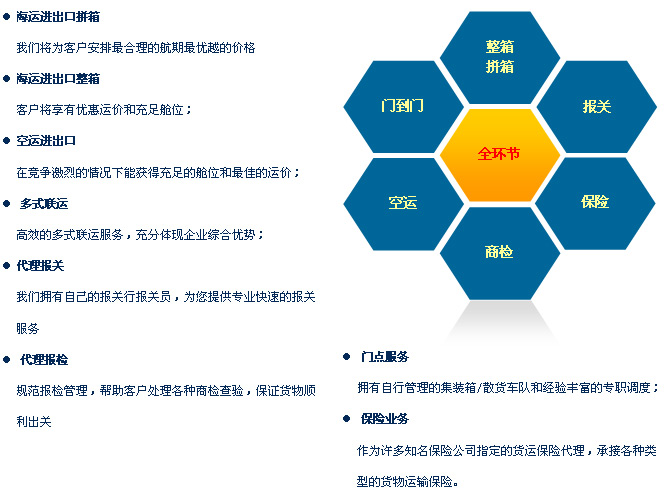 ● 海运进出口拼箱

我们将为客户安排最合理的航期最优越的价格

● 海运进出口整箱

客户将享有优惠运价和充足舱位；

● 空运进出口

在竞争激烈的情况下能获得充足的舱位和最佳的运价；

● 多式联运

高效的多式联运服务，充分体现企业综合优势；

● 代理报关

我们拥有自己的报关行报关员，为您提供专业快速的报关服务

● 代理报检

规范报检管理，帮助客户处理各种商检查验，保证货物顺利出关

整箱
拼箱

门到门

报关

全环节

空运

保险

商检

● 门点服务

拥有自行管理的集装箱/散货车队和经验丰富的专职调度；

● 保险业务

作为许多知名保险公司指定的货运保险代理，承接各种类型的货物运输保险。